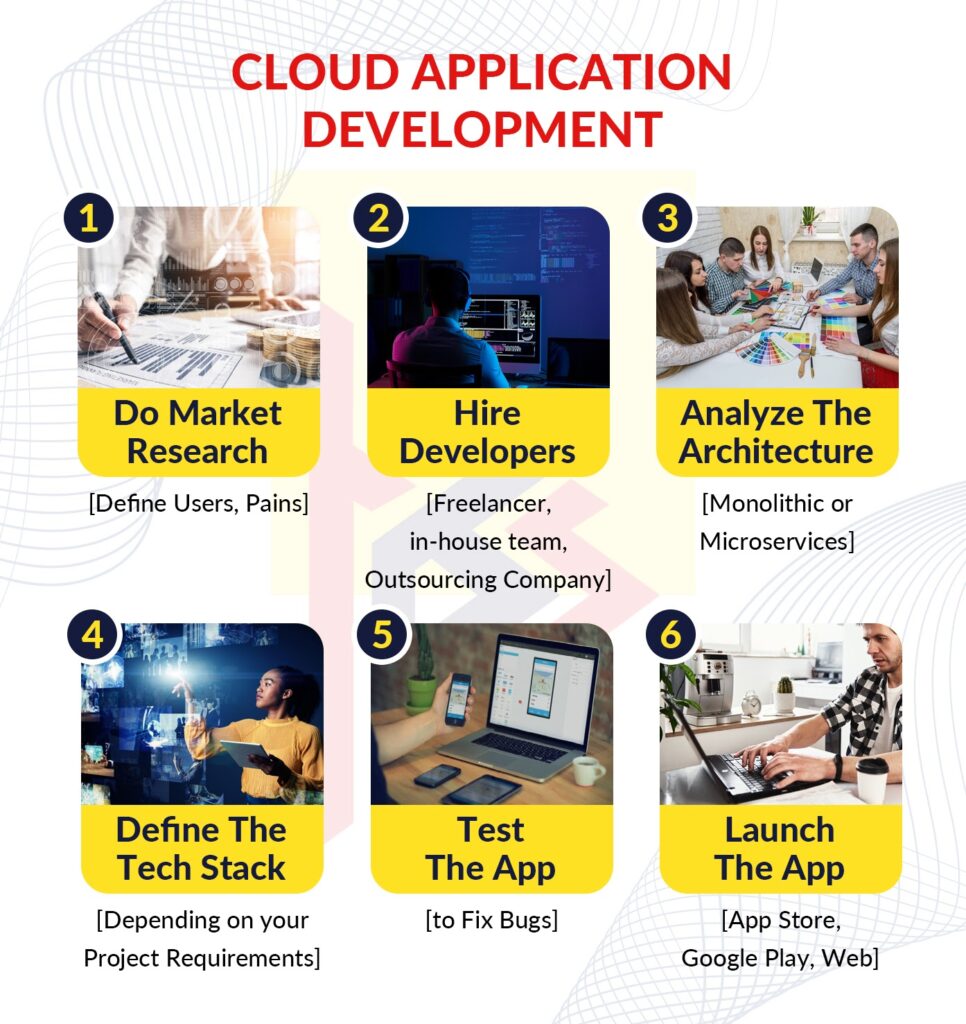 CLOUD APPLICATION DEVELOPMENT

1
Do Market Research
[Define Users, Pains]

2
Hire Developers
[Freelancer, in-house team, Outsourcing Company]

3
Analyze The Architecture
[Monolithic or Microservices]

4
Define The Tech Stack
[Depending on your Project Requirements]

5
Test The App
[to Fix Bugs]

6
Launch The App
[App Store, Google Play, Web]